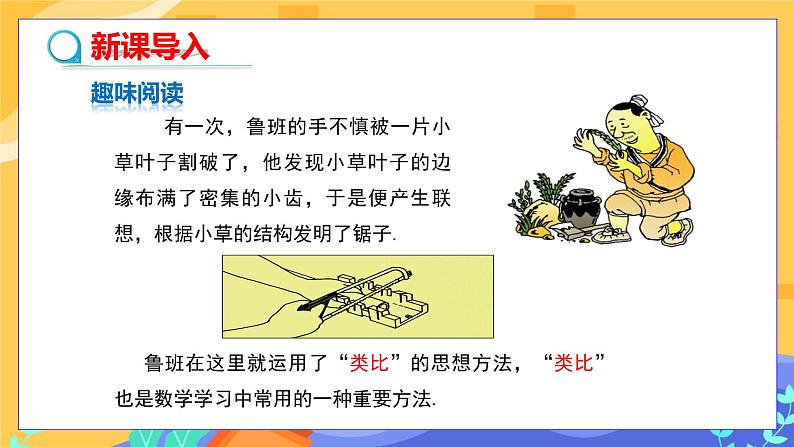 新课导入

趣味阅读

有一次，鲁班的手不慎被一片小草叶子割破了，他发现小草叶子的边缘布满了密集的小齿，于是便产生联想，根据小草的结构发明了锯子.

鲁班在这里就运用了“类比”的思想方法，“类比”也是数学学习中常用的一种重要方法.